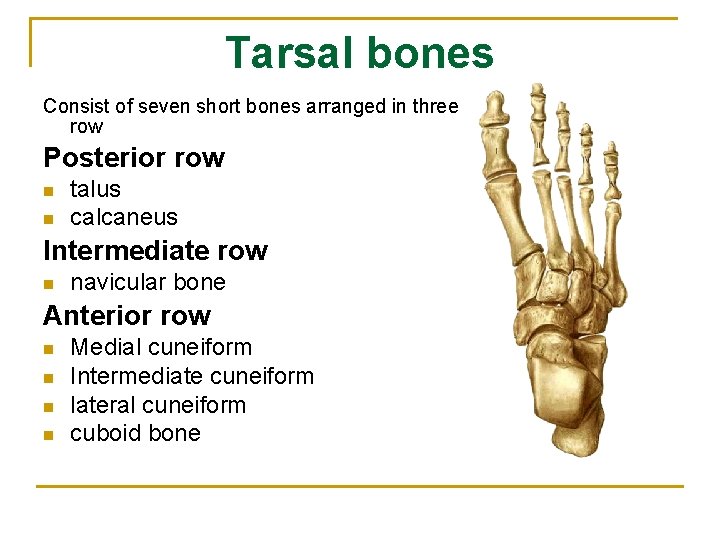 Tarsal bones

Consist of seven short bones arranged in three row

Posterior row
- talus
- calcaneus

Intermediate row
- navicular bone

Anterior row
- Medial cuneiform
- Intermediate cuneiform
- lateral cuneiform
- cuboid bone